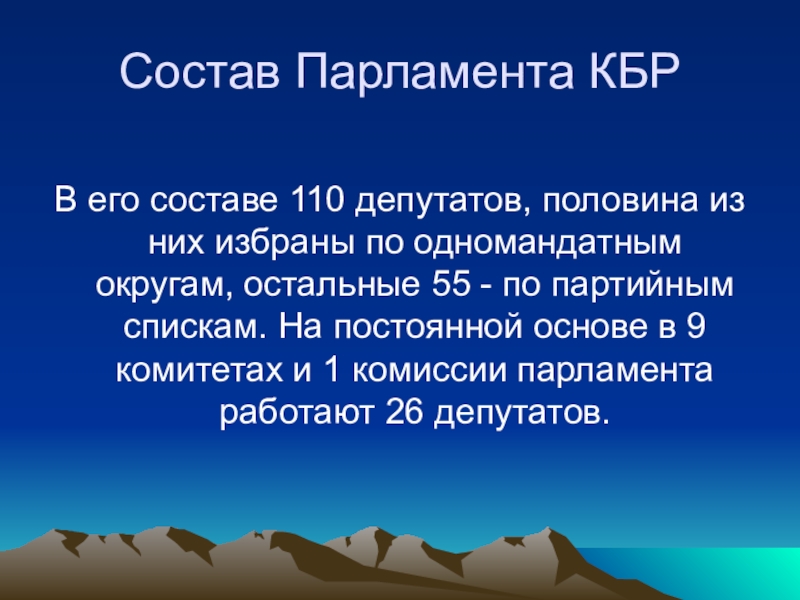 Состав Парламента КБР

В его составе 110 депутатов, половина из них избраны по одномандатным округам, остальные 55 - по партийным спискам. На постоянной основе в 9 комитетах и 1 комиссии парламента работают 26 депутатов.